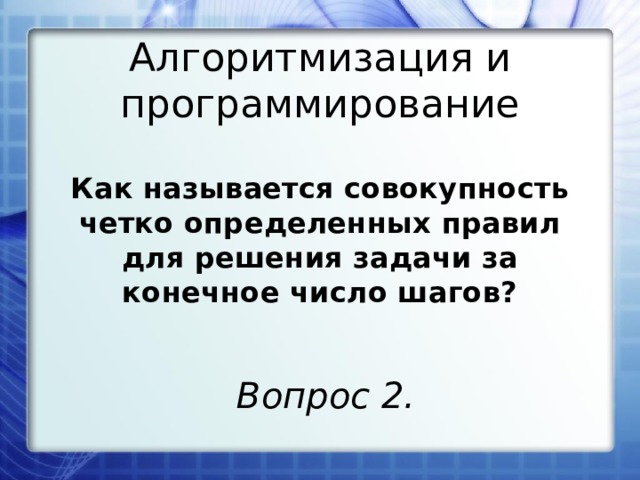 Алгоритмизация и программирование

Как называется совокупность четко определенных правил для решения задачи за конечное число шагов?

Вопрос 2.